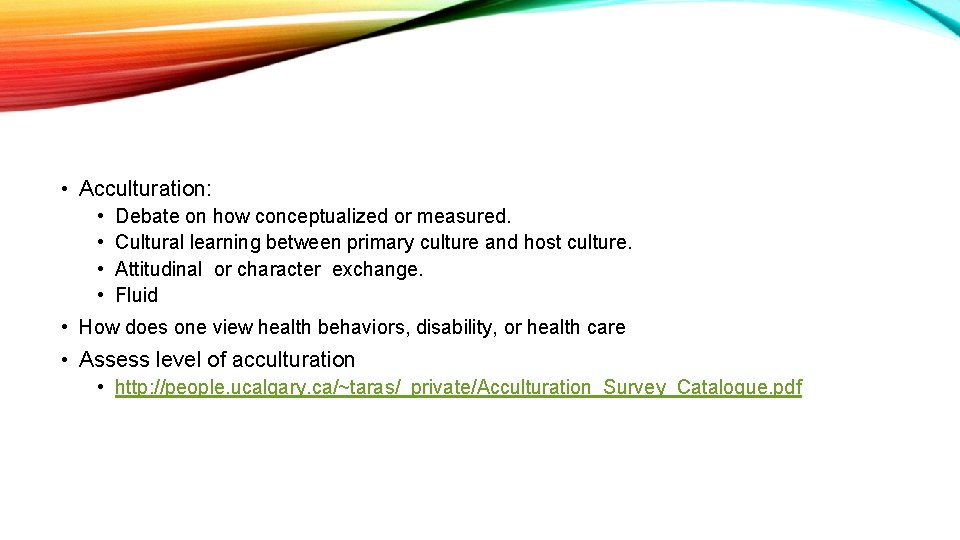 • Acculturation:
  • Debate on how conceptualized or measured.
  • Cultural learning between primary culture and host culture.
  • Attitudinal or character exchange.
  • Fluid
• How does one view health behaviors, disability, or health care
• Assess level of acculturation
  • http://people.ucalgary.ca/~taras/_private/Acculturation_Survey_Catalogue.pdf